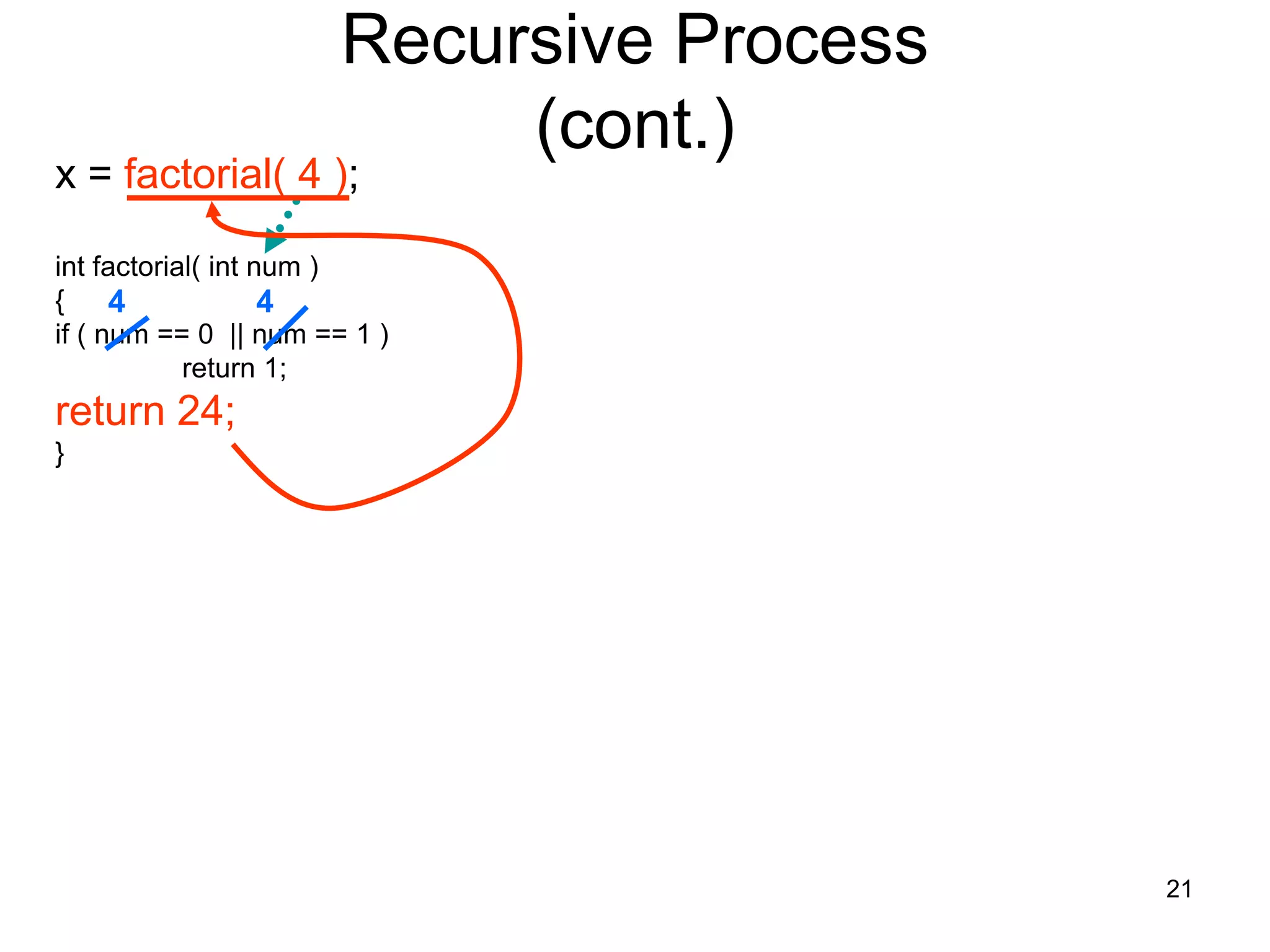 Recursive Process (cont.)

x = factorial( 4 );

int factorial( int num )
{ 4 4
if ( num == 0 || num == 1 )
return 1;
return 24;
}

21